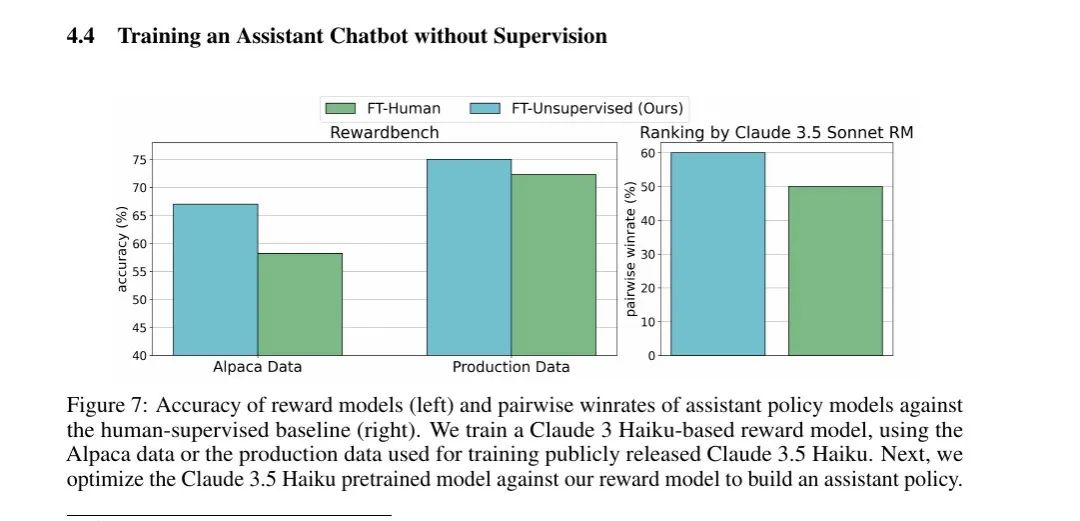 4.4 Training an Assistant Chatbot without Supervision

FT-Human
FT-Unsupervised (Ours)

Rewardbench

accuracy (%)
75
70
65
60
55
50
45
40

Alpaca Data
Production Data

Ranking by Claude 3.5 Sonnet RM

pairwise winrate (%)
60
50
40
30
20
10
0

Figure 7: Accuracy of reward models (left) and pairwise winrates of assistant policy models against the human-supervised baseline (right). We train a Claude 3 Haiku-based reward model, using the Alpaca data or the production data used for training publicly released Claude 3.5 Haiku. Next, we optimize the Claude 3.5 Haiku pretrained model against our reward model to build an assistant policy.